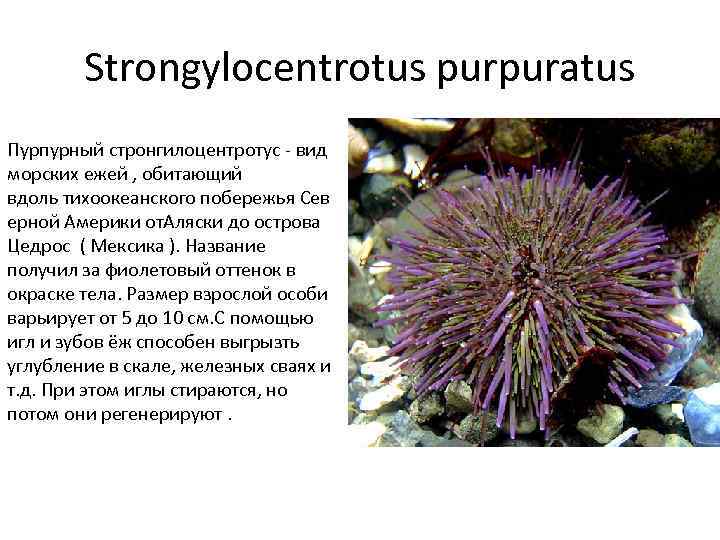 Strongylocentrotus purpuratus

Пурпурный стронгилоцентротус - вид морских ежей , обитающий вдоль тихоокеанского побережья Сев ерной Америки отАляски до острова Цедрос ( Мексика ). Название получил за фиолетовый оттенок в окраске тела. Размер взрослой особи варьирует от 5 до 10 см.С помощью игл и зубов ёж способен выгрызть углубление в скале, железных сваях и т.д. При этом иглы стираются, но потом они регенерируют .